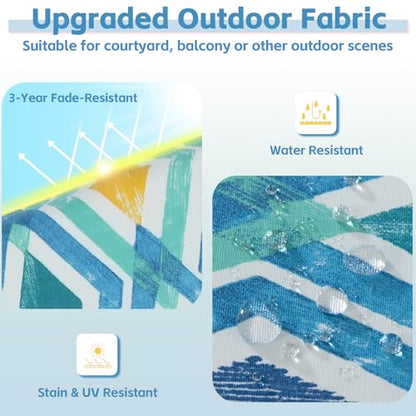 Upgraded Outdoor Fabric
Suitable for courtyard, balcony or other outdoor scenes

3-Year Fade-Resistant

Water Resistant

Stain & UV Resistant